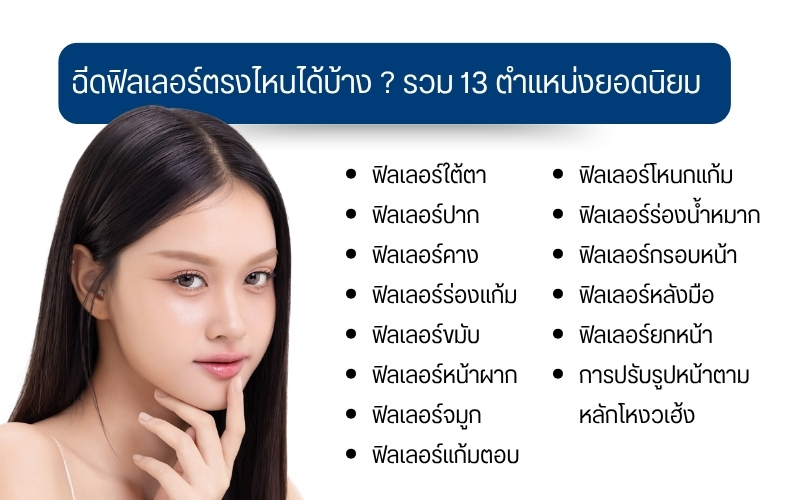 ฉีดฟิลเลอร์ตรงไหนได้บ้าง ? รวม 13 ตำแหน่งยอดนิยม

- ฟิลเลอร์ใต้ตา
- ฟิลเลอร์ปาก
- ฟิลเลอร์คาง
- ฟิลเลอร์ร่องแก้ม
- ฟิลเลอร์ขมับ
- ฟิลเลอร์หน้าผาก
- ฟิลเลอร์จมูก
- ฟิลเลอร์แก้มตอบ

- ฟิลเลอร์โหนกแก้ม
- ฟิลเลอร์ร่องน้ำหมาก
- ฟิลเลอร์กรอบหน้า
- ฟิลเลอร์หลังมือ
- ฟิลเลอร์ยกหน้า
- การปรับรูปหน้าตามหลักโหงวเฮ้ง